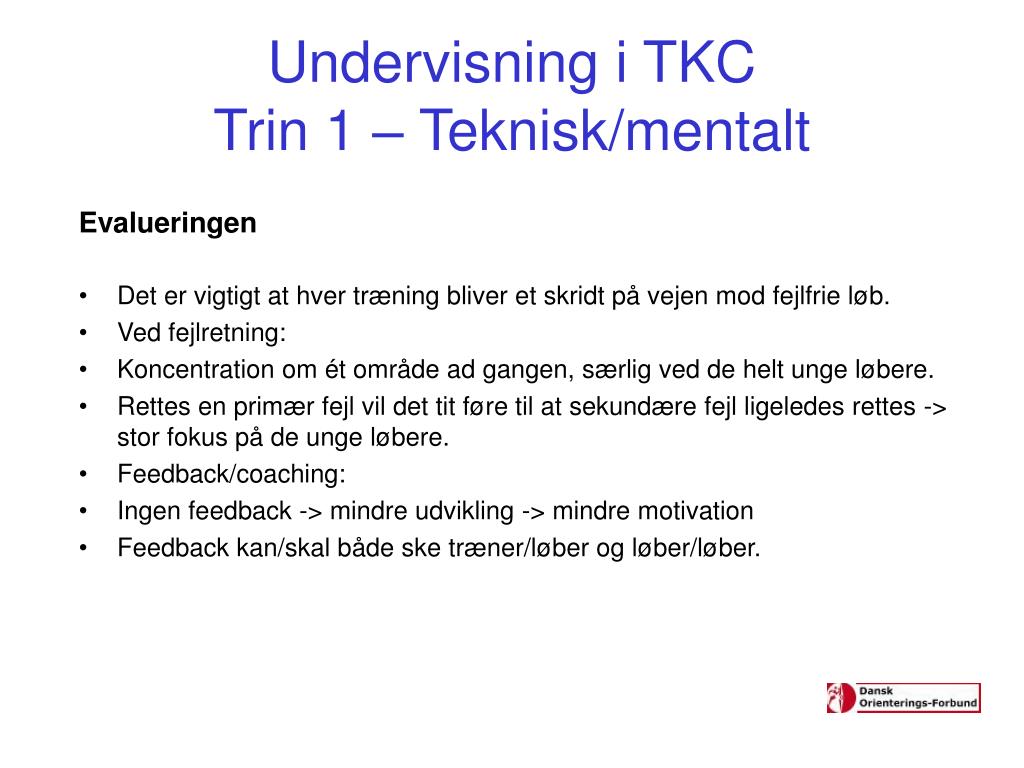 Undervisning i TKC
Trin 1 – Teknisk/mentalt

Evalueringen

• Det er vigtigt at hver træning bliver et skridt på vejen mod fejlfrie løb.
• Ved fejlretning:
• Koncentration om ét område ad gangen, særlig ved de helt unge løbere.
• Rettes en primær fejl vil det tit føre til at sekundære fejl ligeledes rettes -> stor fokus på de unge løbere.
• Feedback/coaching:
• Ingen feedback -> mindre udvikling -> mindre motivation
• Feedback kan/skal både ske træner/løber og løber/løber.

Dansk
Orienterings-Forbund